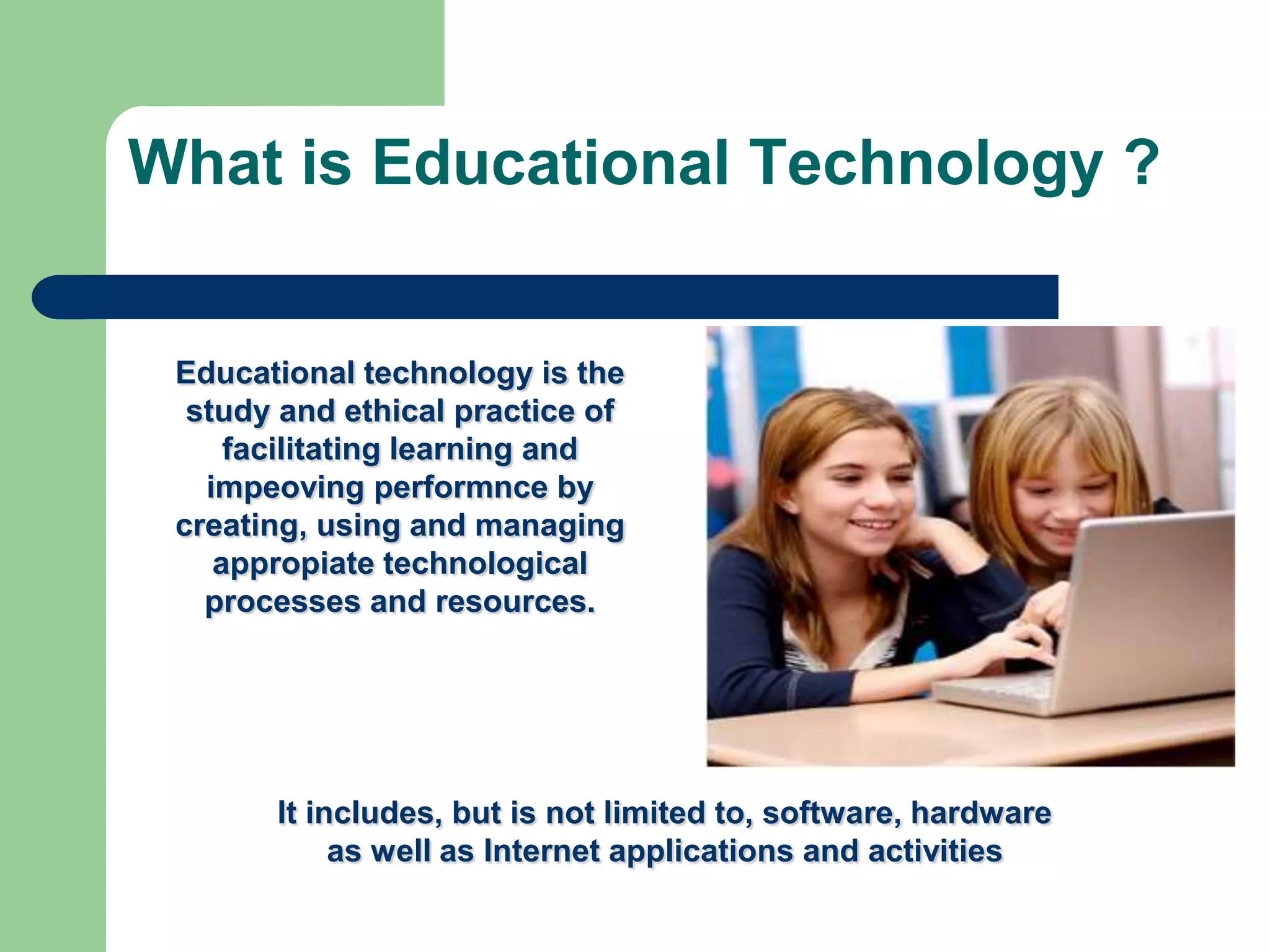 What is Educational Technology ?

Educational technology is the study and ethical practice of facilitating learning and impeoving performnce by creating, using and managing appropiate technological processes and resources.

It includes, but is not limited to, software, hardware as well as Internet applications and activities